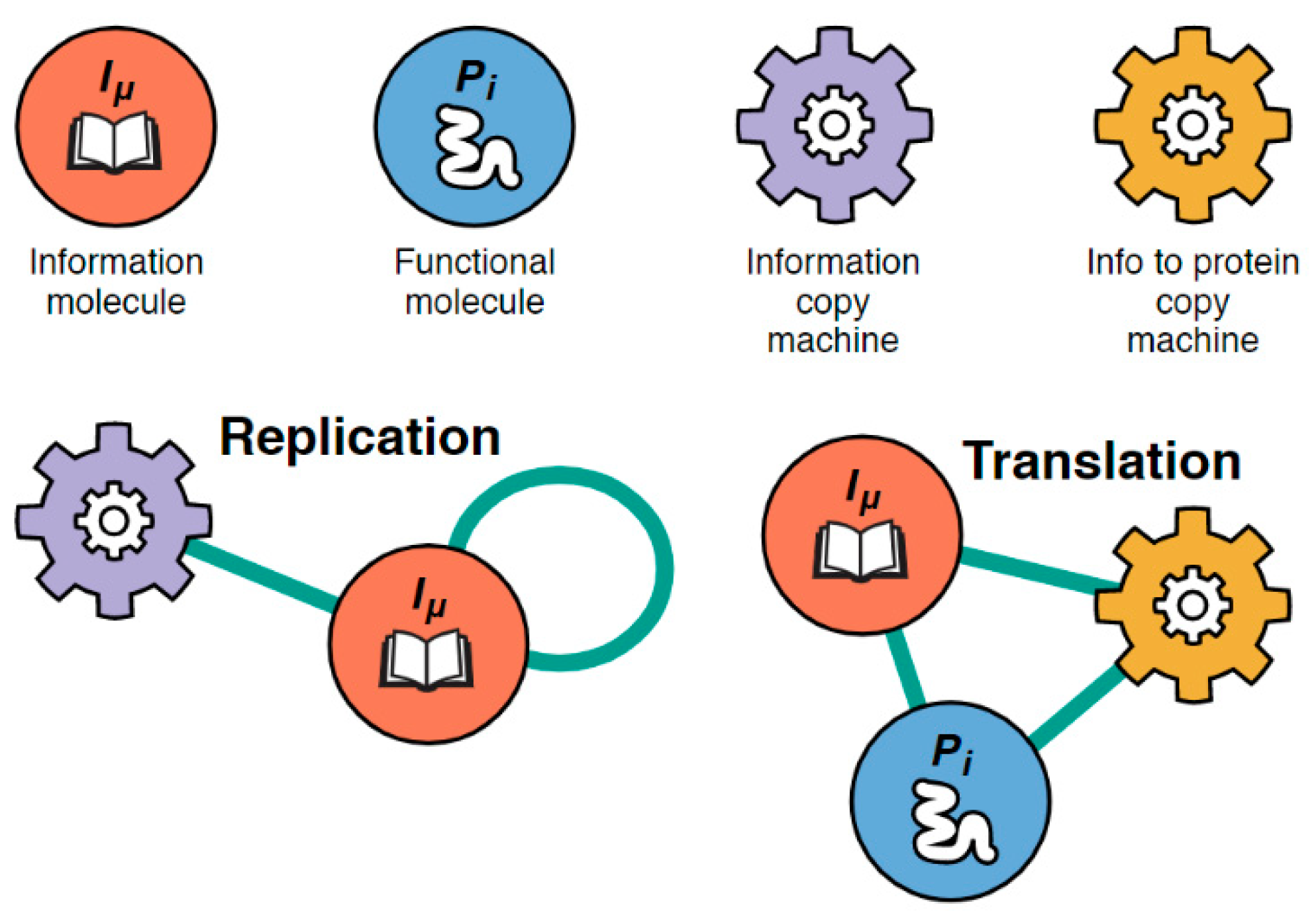 $I_\mu$

Information molecule

$P_i$

Functional molecule

Information copy machine

Info to protein copy machine

Replication

$I_\mu$

Translation

$I_\mu$

$P_i$